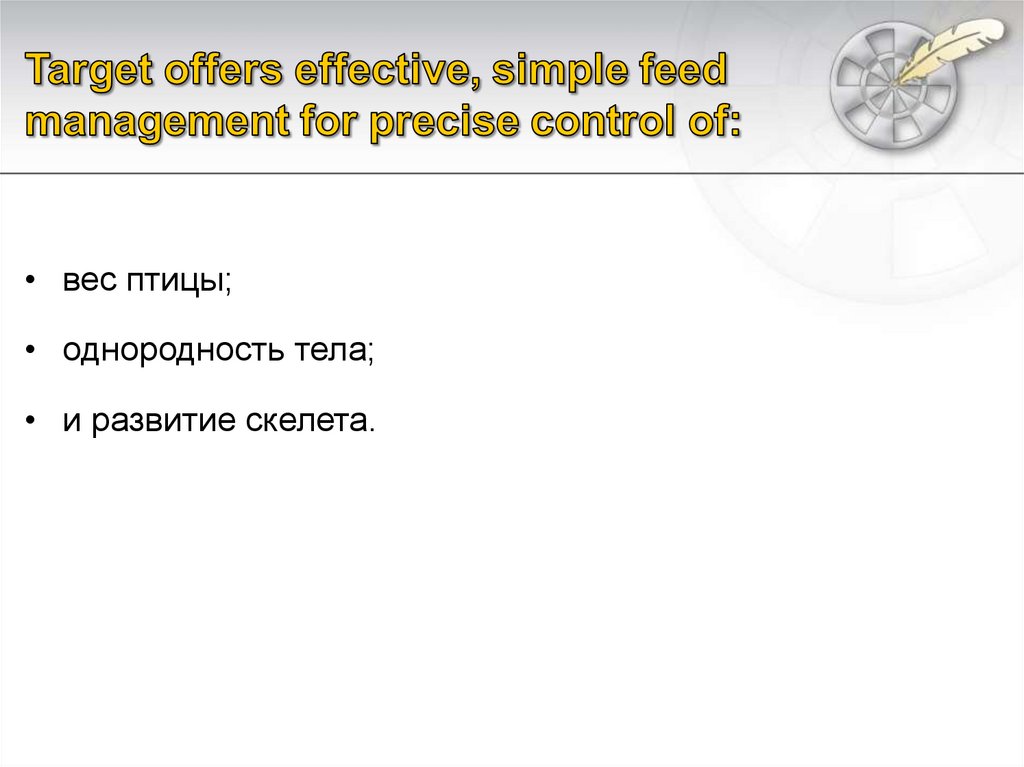 Target offers effective, simple feed management for precise control of:

• вес птицы;

• однородность тела;

• и развитие скелета.